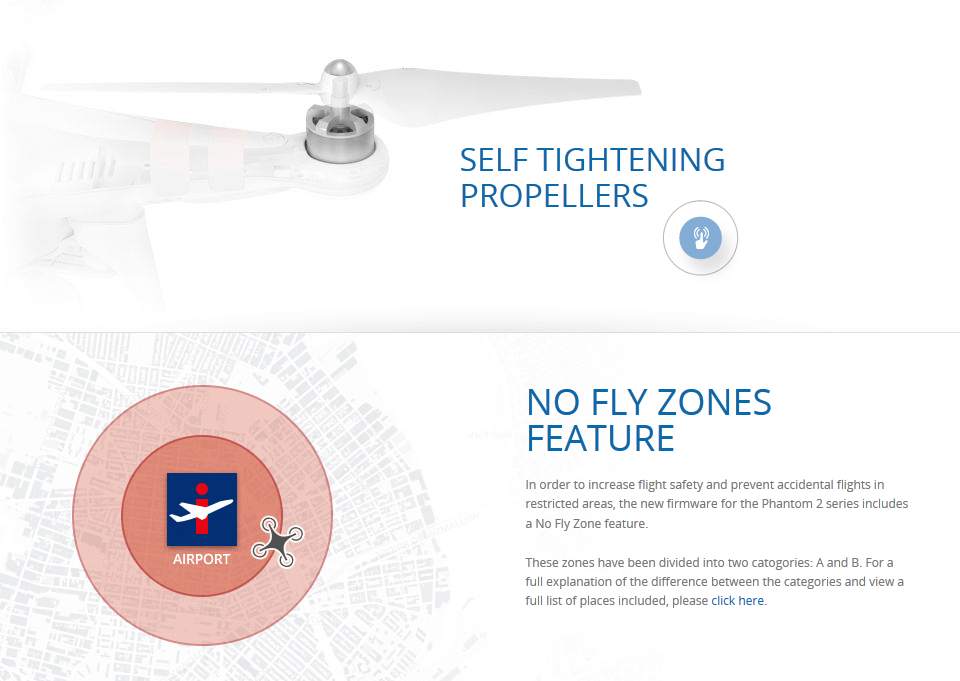 SELF TIGHTENING PROPELLERS

AIRPORT

NO FLY ZONES FEATURE

In order to increase flight safety and prevent accidental flights in restricted areas, the new firmware for the Phantom 2 series includes a No Fly Zone feature.

These zones have been divided into two catogories: A and B. For a full explanation of the difference between the categories and view a full list of places included, please click here.